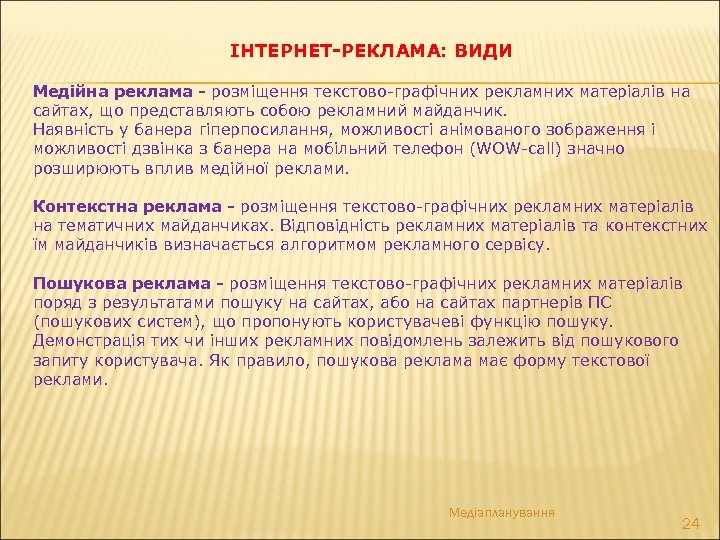 ІНТЕРНЕТ-РЕКЛАМА: ВИДИ

Медійна реклама - розміщення текстово-графічних рекламних матеріалів на сайтах, що представляють собою рекламний майданчик.
Наявність у банера гіперпосилання, можливості анімованого зображення і можливості дзвінка з банера на мобільний телефон (WOW-call) значно розширюють вплив медійної реклами.

Контекстна реклама - розміщення текстово-графічних рекламних матеріалів на тематичних майданчиках. Відповідність рекламних матеріалів та контекстних їм майданчиків визначається алгоритмом рекламного сервісу.

Пошукова реклама - розміщення текстово-графічних рекламних матеріалів поряд з результатами пошуку на сайтах, або на сайтах партнерів ПС (пошукових систем), що пропонують користувачеві функцію пошуку. Демонстрація тих чи інших рекламних повідомлень залежить від пошукового запиту користувача. Як правило, пошукова реклама має форму текстової реклами.

Медіапланування

24